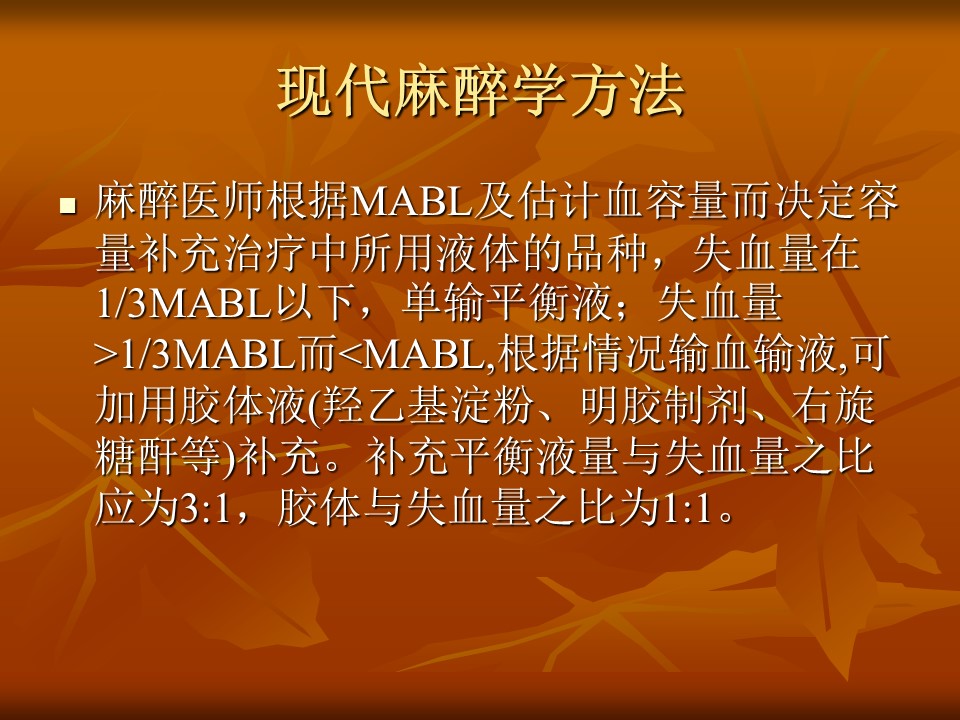 现代麻醉学方法

■ 麻醉医师根据MABL及估计血容量而决定容量补充治疗中所用液体的品种，失血量在1/3MABL以下，单输平衡液；失血量>1/3MABL而<MABL,根据情况输血输液,可加用胶体液(羟乙基淀粉、明胶制剂、右旋糖酐等)补充。补充平衡液量与失血量之比应为3:1，胶体与失血量之比为1:1。